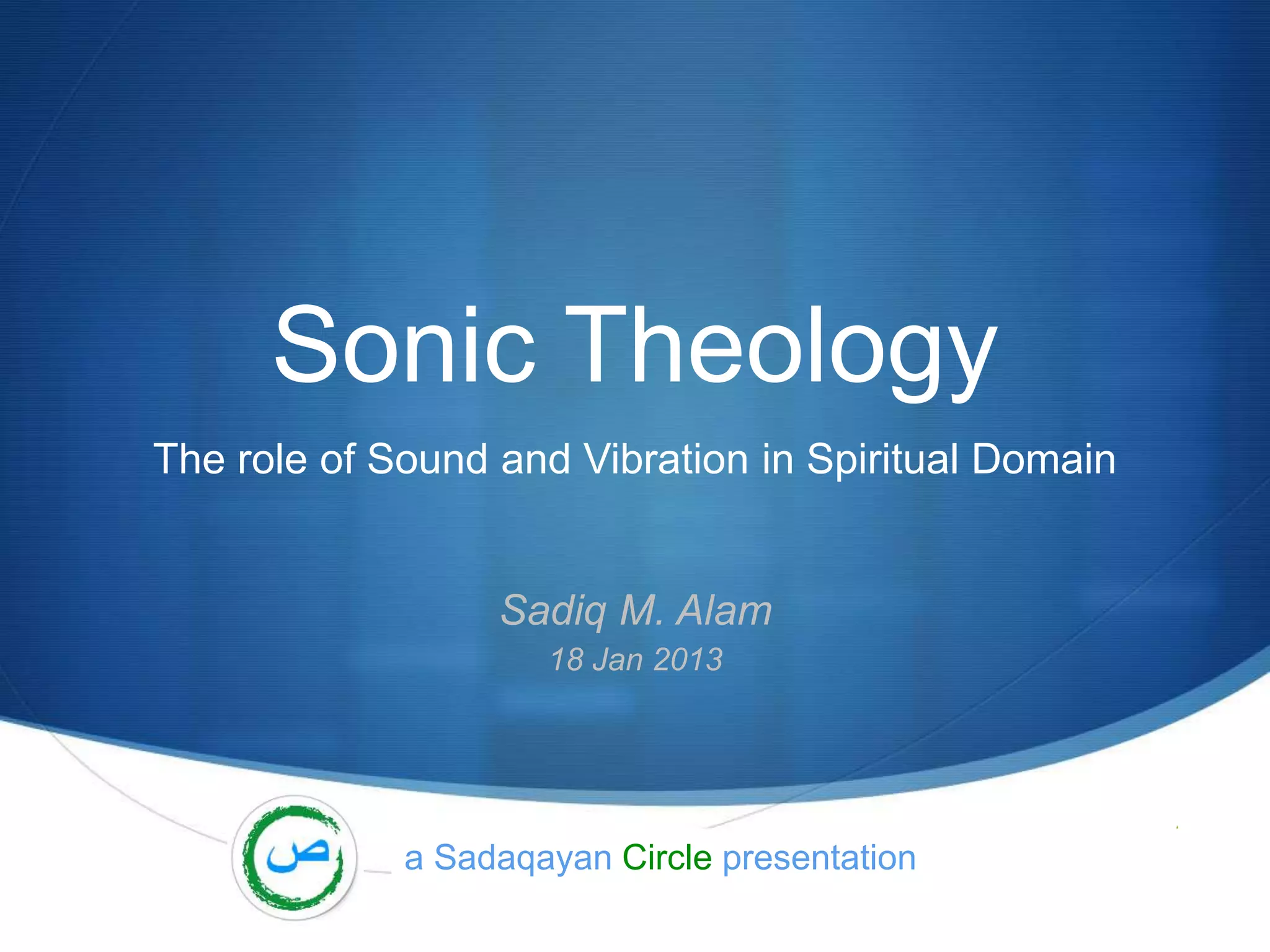 Sonic Theology

The role of Sound and Vibration in Spiritual Domain

Sadiq M. Alam

18 Jan 2013

ص

a Sadaqayan Circle presentation